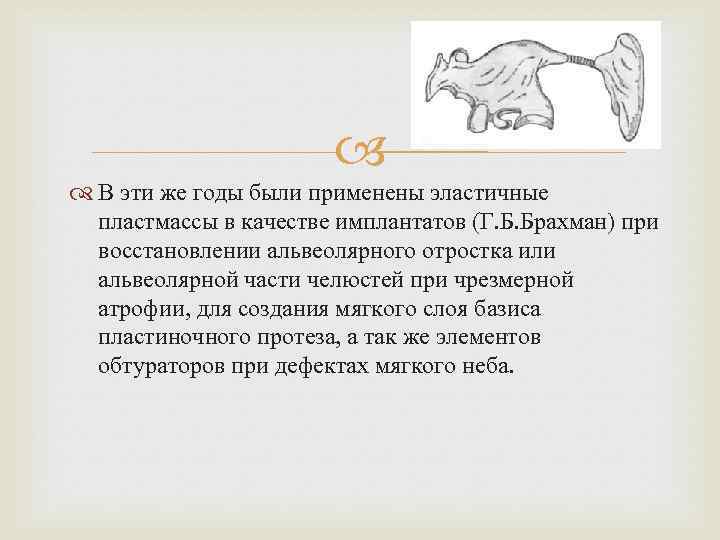 В эти же годы были применены эластичные пластмассы в качестве имплантатов (Г.Б.Брахман) при восстановлении альвеолярного отростка или альвеолярной части челюстей при чрезмерной атрофии, для создания мягкого слоя базиса пластиночного протеза, а так же элементов обтураторов при дефектах мягкого неба.